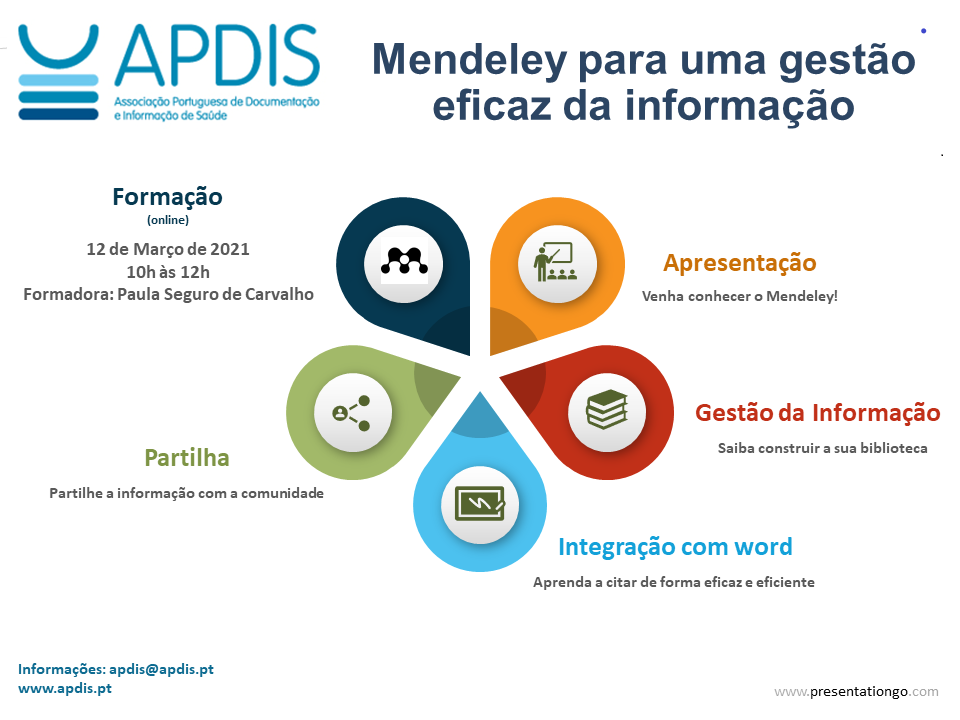 APDIS
Associação Portuguesa de Documentação e Informação de Saúde

Mendeley para uma gestão eficaz da informação

Formação
(online)
12 de Março de 2021
10h às 12h
Formadora: Paula Seguro de Carvalho

Apresentação
Venha conhecer o Mendeley!

Gestão da Informação
Saiba construir a sua biblioteca

Integração com word
Aprenda a citar de forma eficaz e eficiente

Partilha
Partilhe a informação com a comunidade

Informações: apdis@apdis.pt
www.apdis.pt

www.presentationgo.com